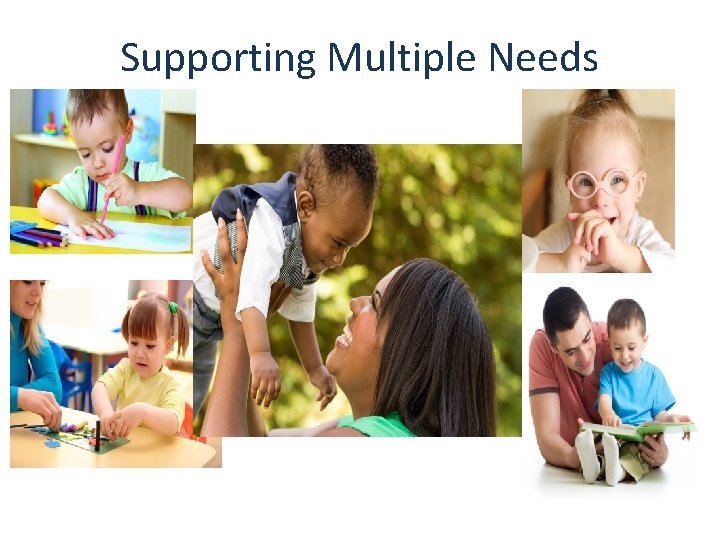 Supporting Multiple Needs